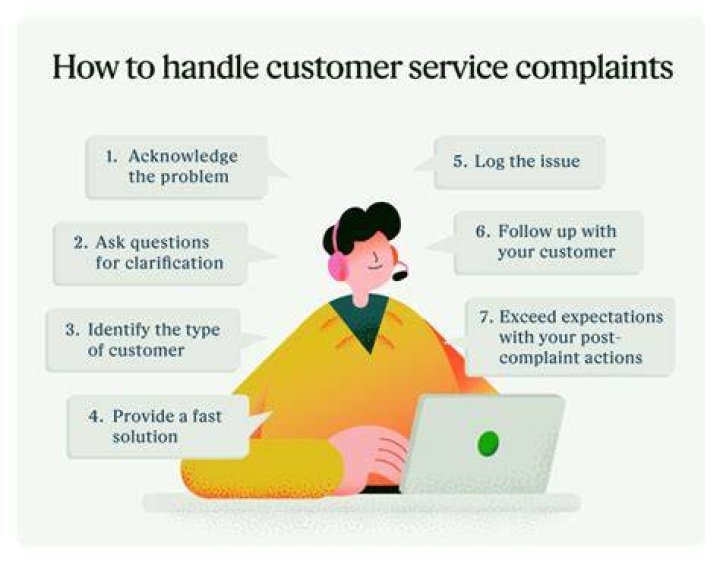 How to handle customer service complaints

1. Acknowledge the problem

2. Ask questions for clarification

3. Identify the type of customer

4. Provide a fast solution

5. Log the issue

6. Follow up with your customer

7. Exceed expectations with your post-complaint actions